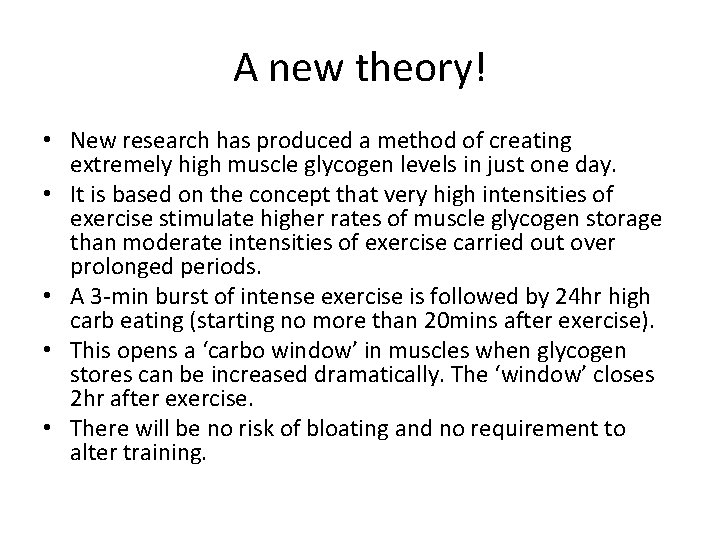 A new theory!

• New research has produced a method of creating extremely high muscle glycogen levels in just one day.
• It is based on the concept that very high intensities of exercise stimulate higher rates of muscle glycogen storage than moderate intensities of exercise carried out over prolonged periods.
• A 3-min burst of intense exercise is followed by 24hr high carb eating (starting no more than 20mins after exercise).
• This opens a ‘carbo window’ in muscles when glycogen stores can be increased dramatically. The ‘window’ closes 2hr after exercise.
• There will be no risk of bloating and no requirement to alter training.